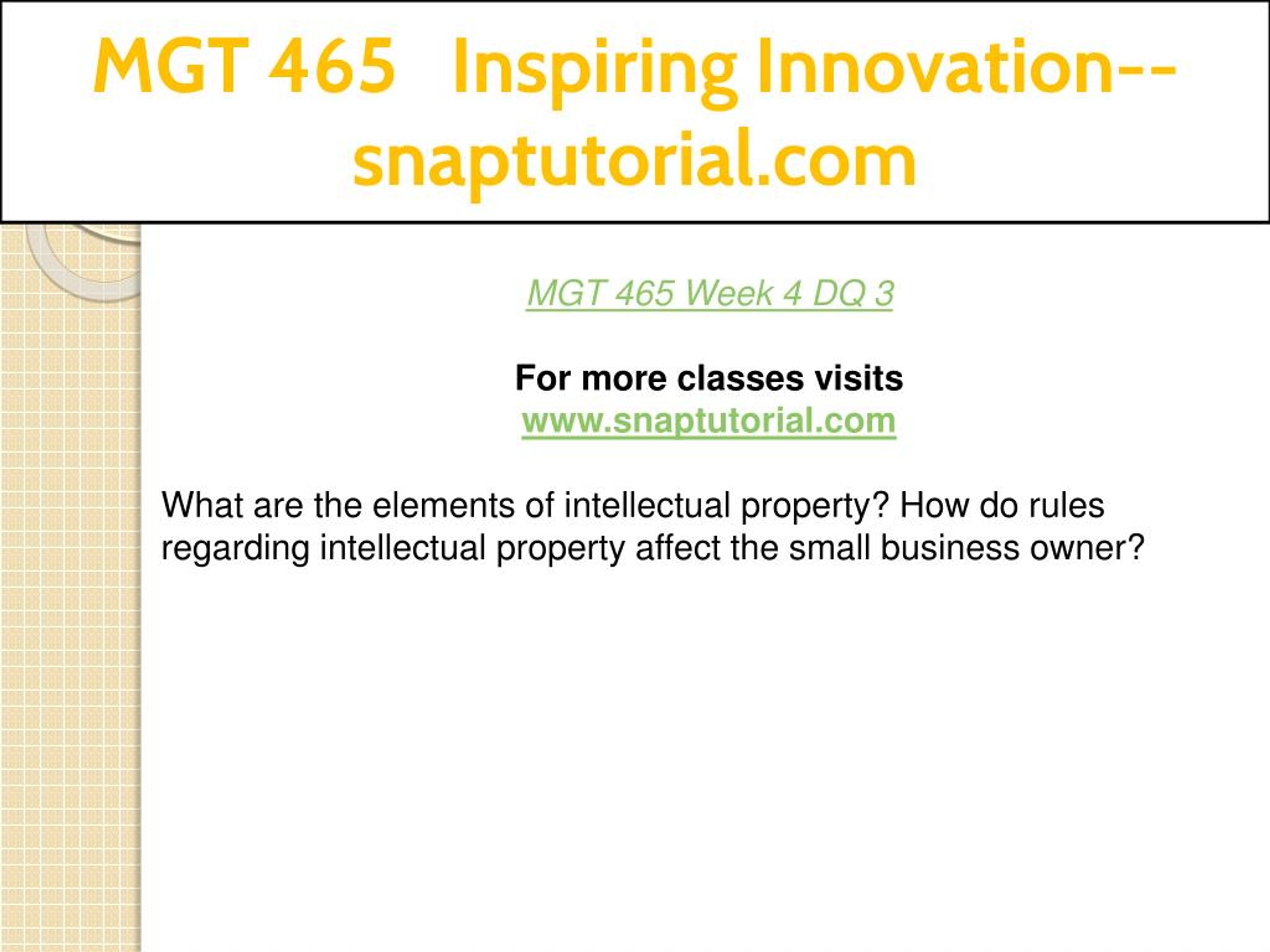 MGT 465 Inspiring Innovation--snaptutorial.com

MGT 465 Week 4 DQ 3

For more classes visits
www.snaptutorial.com

What are the elements of intellectual property? How do rules regarding intellectual property affect the small business owner?